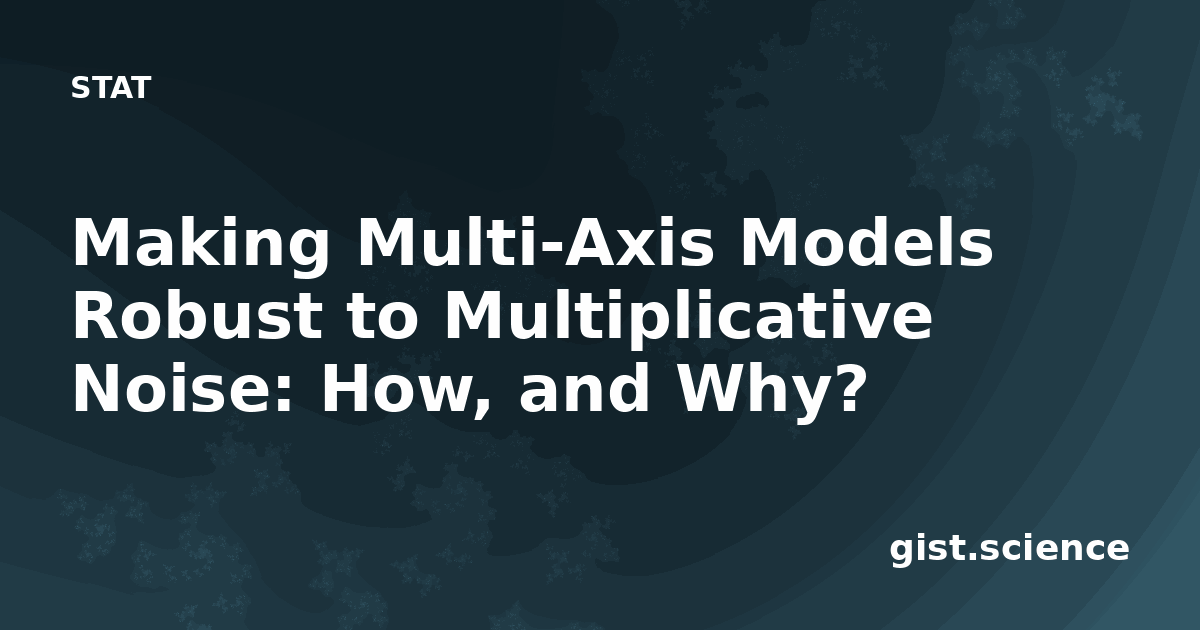 STAT

Making Multi-Axis Models Robust to Multiplicative Noise: How, and Why?

gist.science